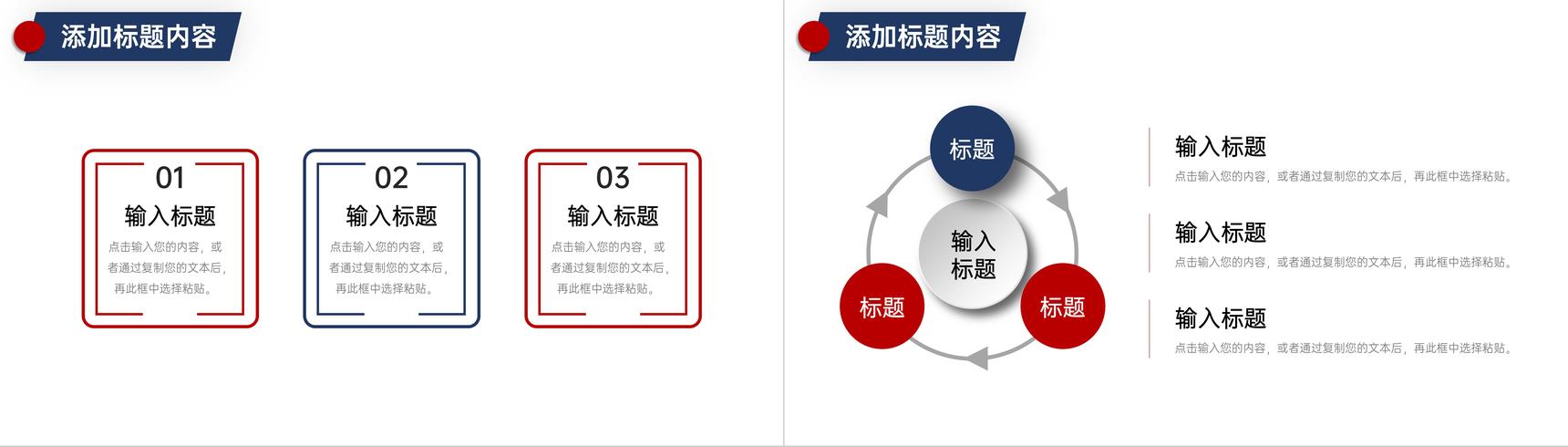 添加标题内容

01
输入标题
点击输入您的内容，或者通过复制您的文本后，再此框中选择粘贴。

02
输入标题
点击输入您的内容，或者通过复制您的文本后，再此框中选择粘贴。

03
输入标题
点击输入您的内容，或者通过复制您的文本后，再此框中选择粘贴。

添加标题内容

标题

输入标题

标题

标题

输入标题
点击输入您的内容，或者通过复制您的文本后，再此框中选择粘贴。

输入标题
点击输入您的内容，或者通过复制您的文本后，再此框中选择粘贴。

输入标题
点击输入您的内容，或者通过复制您的文本后，再此框中选择粘贴。